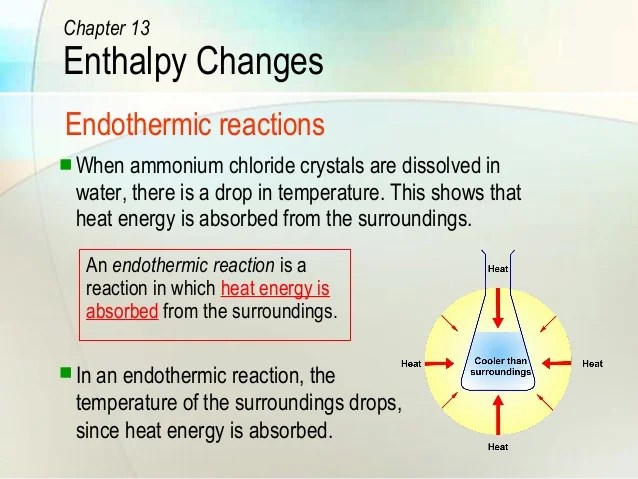 Chapter 13
Enthalpy Changes

Endothermic reactions

When ammonium chloride crystals are dissolved in water, there is a drop in temperature. This shows that heat energy is absorbed from the surroundings.

An endothermic reaction is a reaction in which heat energy is absorbed from the surroundings.

In an endothermic reaction, the temperature of the surroundings drops, since heat energy is absorbed.

Heat
Heat
Cooler than surroundings
Heat
Heat